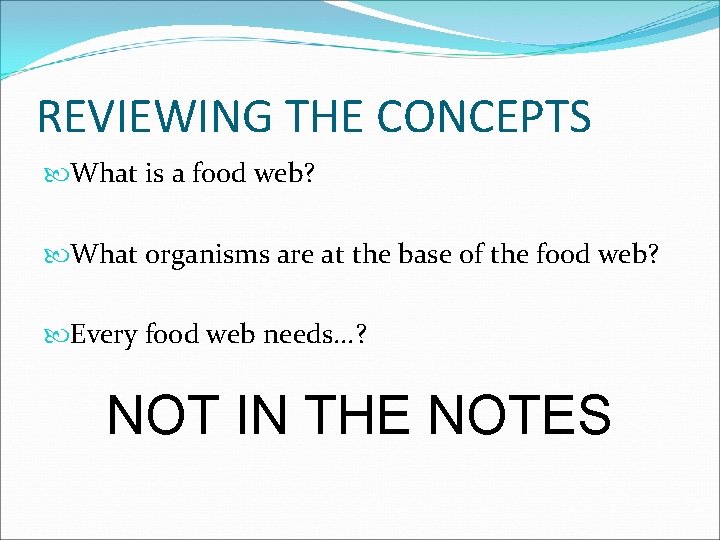 REVIEWING THE CONCEPTS

What is a food web?

What organisms are at the base of the food web?

Every food web needs…?

NOT IN THE NOTES